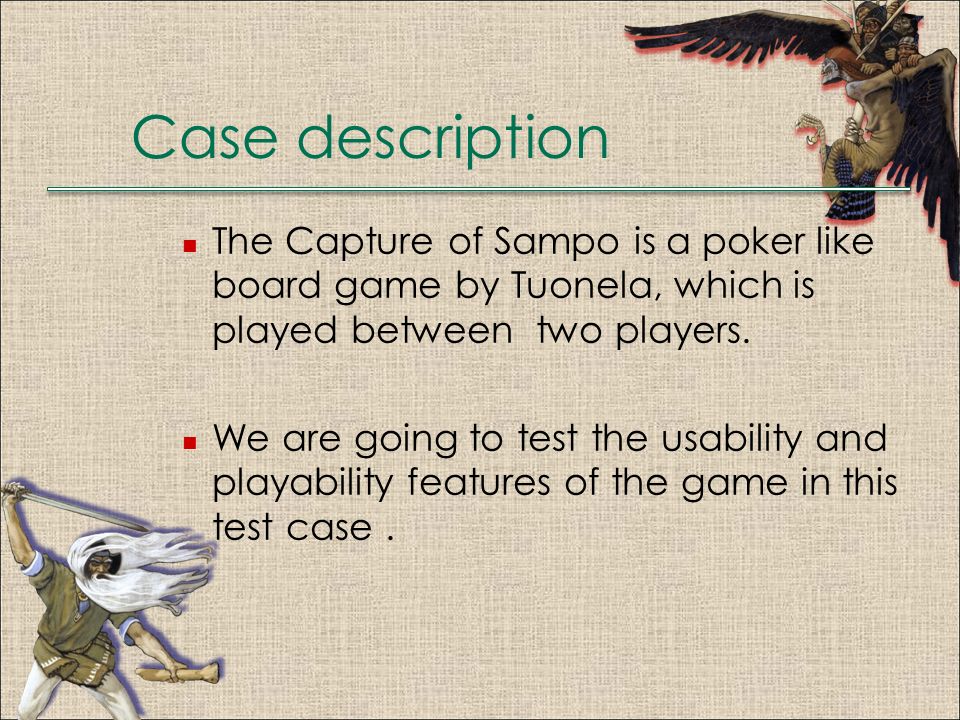 Case description

The Capture of Sampo is a poker like board game by Tuonela, which is played between two players.

We are going to test the usability and playability features of the game in this test case .